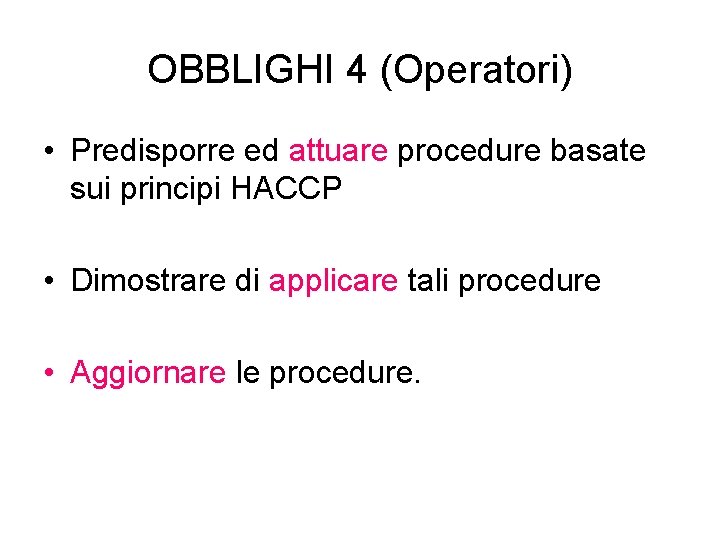 OBBLIGHI 4 (Operatori)

• Predisporre ed attuare procedure basate sui principi HACCP

• Dimostrare di applicare tali procedure

• Aggiornare le procedure.